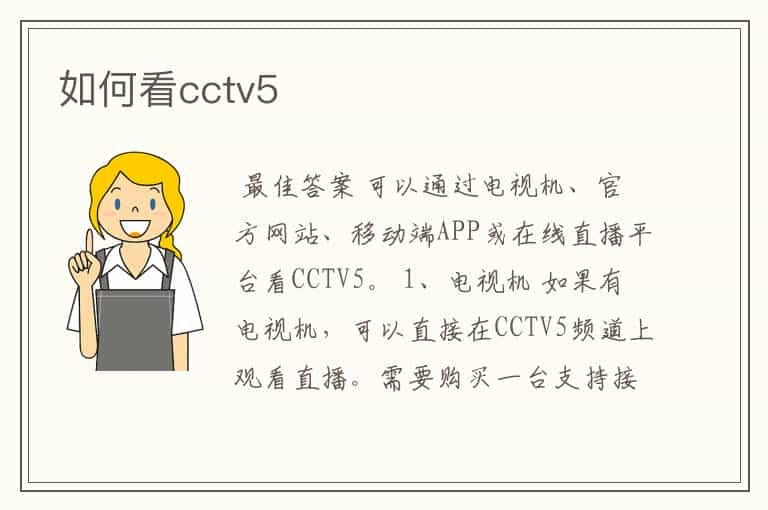 如何看cctv5

最佳答案 可以通过电视机、官方网站、移动端APP或在线直播平台看CCTV5。 1、电视机 如果有电视机，可以直接在CCTV5频道上观看直播。需要购买一台支持接